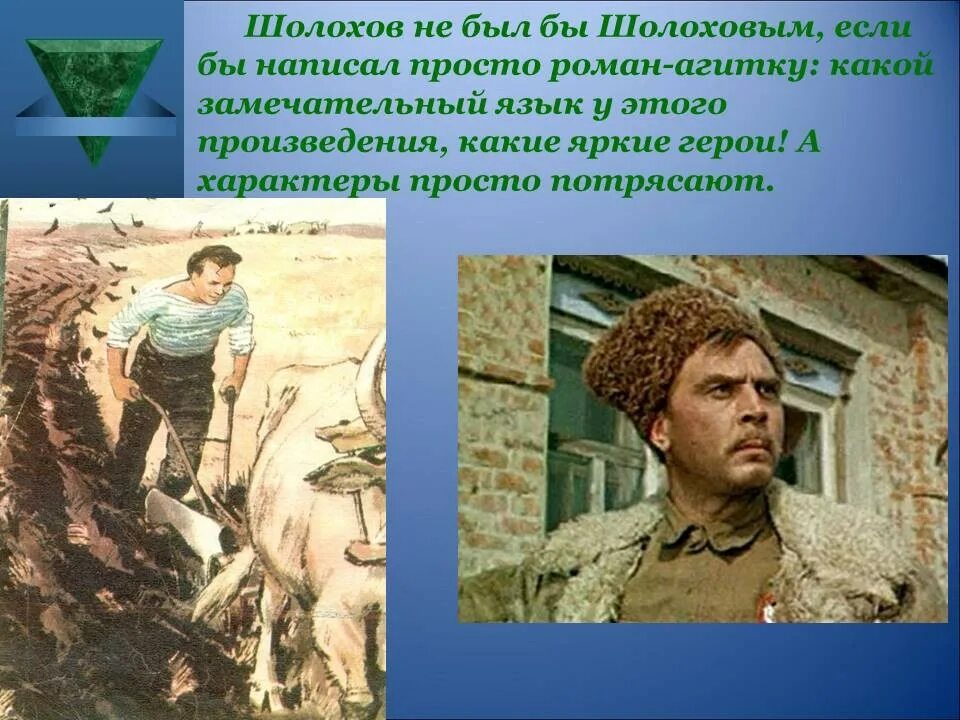 Шолохов не был бы Шолоховым, если бы написал просто роман-агитку: какой замечательный язык у этого произведения, какие яркие герои! А характеры просто потрясают.